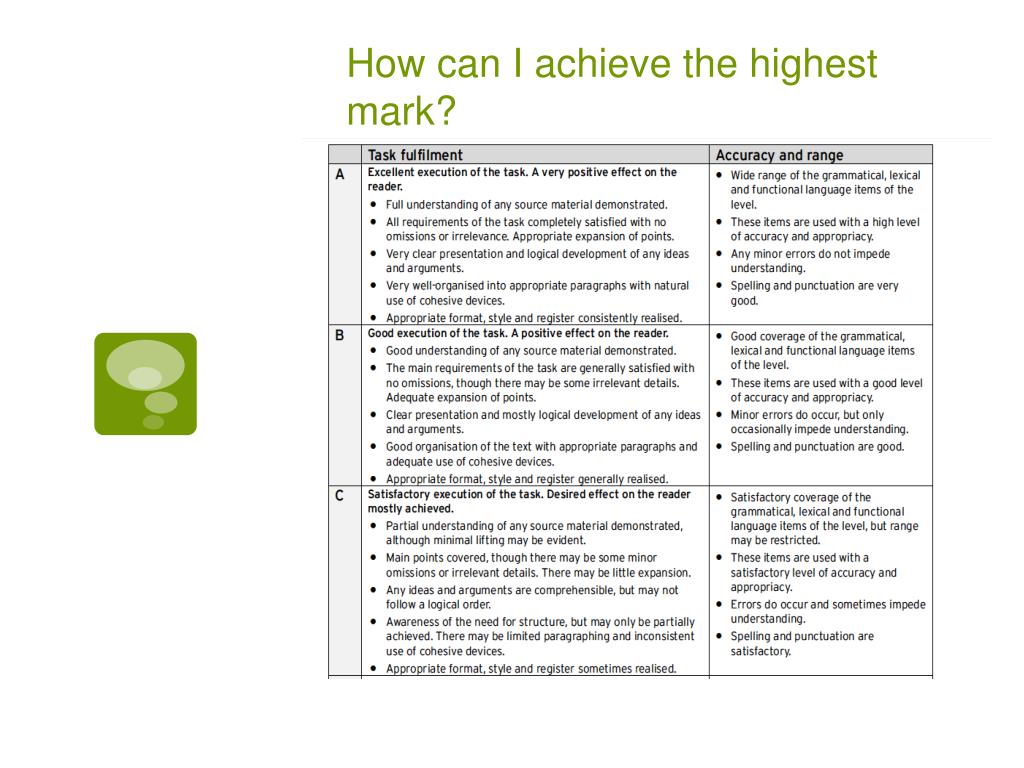 How can I achieve the highest mark?

| | Task fulfilment | Accuracy and range |
|---|---|---|
| A | Excellent execution of the task. A very positive effect on the reader. • Full understanding of any source material demonstrated. • All requirements of the task completely satisfied with no omissions or irrelevance. Appropriate expansion of points. • Very clear presentation and logical development of any ideas and arguments. • Very well-organised into appropriate paragraphs with natural use of cohesive devices. • Appropriate format, style and register consistently realised. | • Wide range of the grammatical, lexical and functional language items of the level. • These items are used with a high level of accuracy and appropriacy. • Any minor errors do not impede understanding. • Spelling and punctuation are very good. |
| B | Good execution of the task. A positive effect on the reader. • Good understanding of any source material demonstrated. • The main requirements of the task are generally satisfied with no omissions, though there may be some irrelevant details. Adequate expansion of points. • Clear presentation and mostly logical development of any ideas and arguments. • Good organisation of the text with appropriate paragraphs and adequate use of cohesive devices. • Appropriate format, style and register generally realised. | • Good coverage of the grammatical, lexical and functional language items of the level. • These items are used with a good level of accuracy and appropriacy. • Minor errors do occur, but only occasionally impede understanding. • Spelling and punctuation are good. |
| C | Satisfactory execution of the task. Desired effect on the reader mostly achieved. • Partial understanding of any source material demonstrated, although minimal lifting may be evident. • Main points covered, though there may be some minor omissions or irrelevant details. There may be little expansion. • Any ideas and arguments are comprehensible, but may not follow a logical order. • Awareness of the need for structure, but may only be partially achieved. There may be limited paragraphing and inconsistent use of cohesive devices. • Appropriate format, style and register sometimes realised. | • Satisfactory coverage of the grammatical, lexical and functional language items of the level, but range may be restricted. • These items are used with a satisfactory level of accuracy and appropriacy. • Errors do occur and sometimes impede understanding. • Spelling and punctuation are satisfactory. |